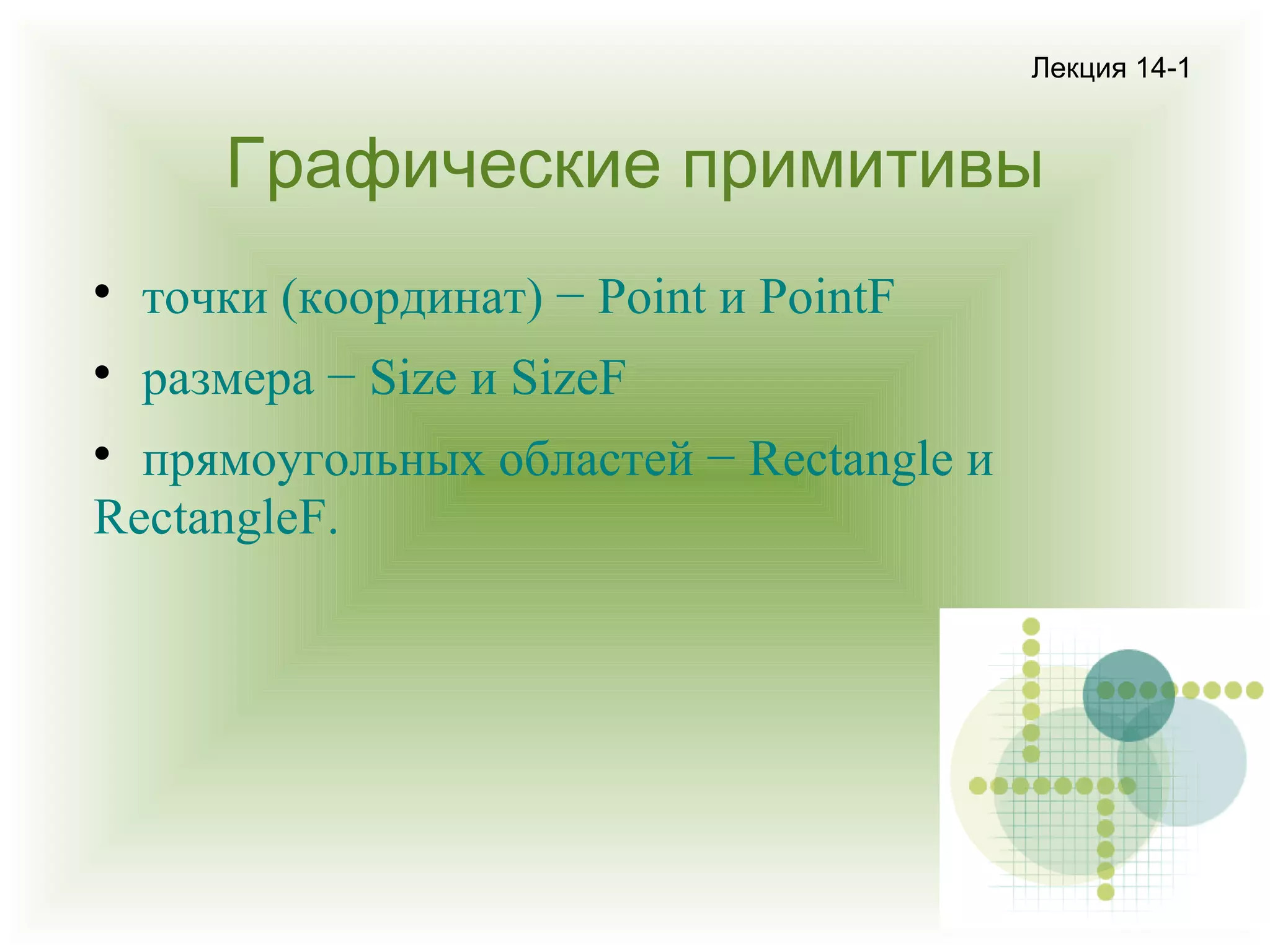 Лекция 14-1

Графические примитивы

• точки (координат) − Point и PointF

• размера − Size и SizeF

• прямоугольных областей − Rectangle и RectangleF.